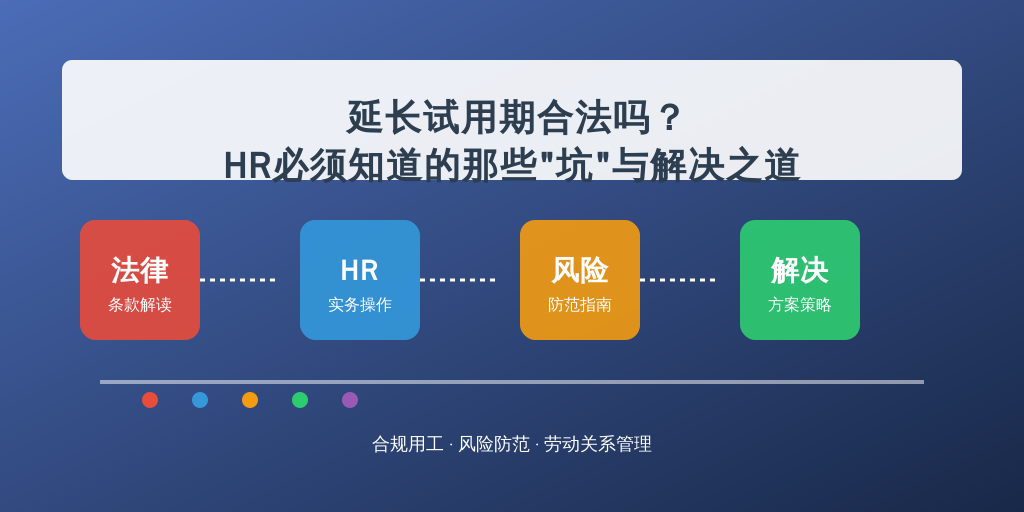 延长试用期合法吗？
HR必须知道的那些"坑"与解决之道

法律
条款解读

HR
实务操作

风险
防范指南

解决
方案策略

合规用工 · 风险防范 · 劳动关系管理